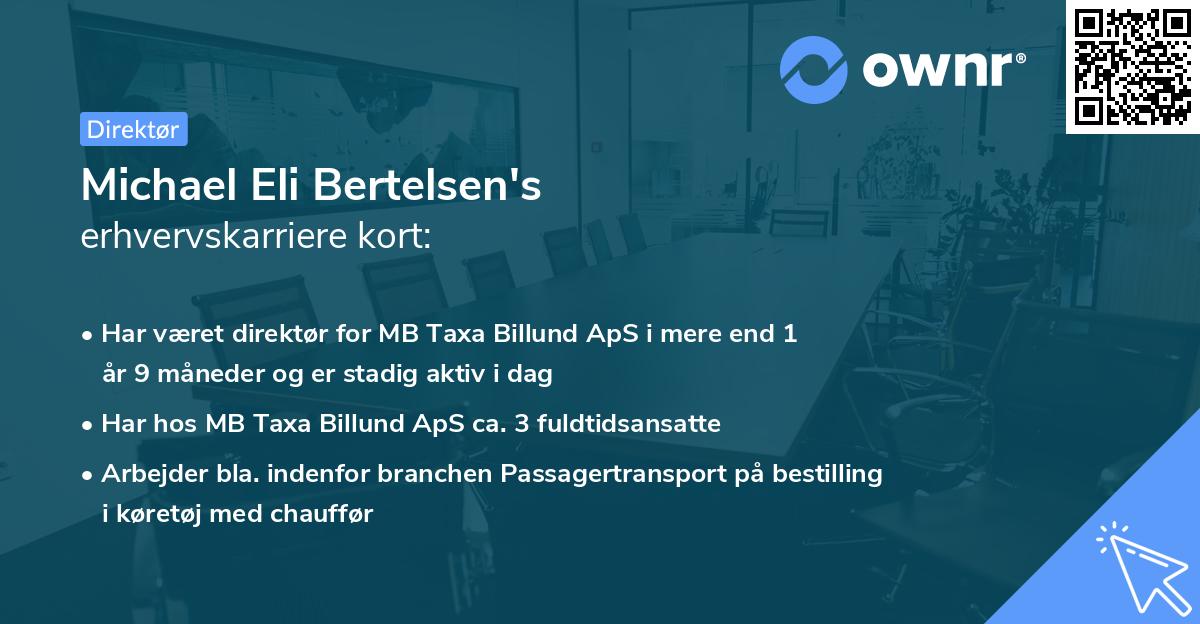 ownr®

Direktør

Michael Eli Bertelsen's
erhvervskarriere kort:

• Har været direktør for MB Taxa Billund ApS i mere end 1 år 9 måneder og er stadig aktiv i dag

• Har hos MB Taxa Billund ApS ca. 3 fuldtidsansatte

• Arbejder bla. indenfor branchen Passagertransport på bestilling i køretøj med chauffør